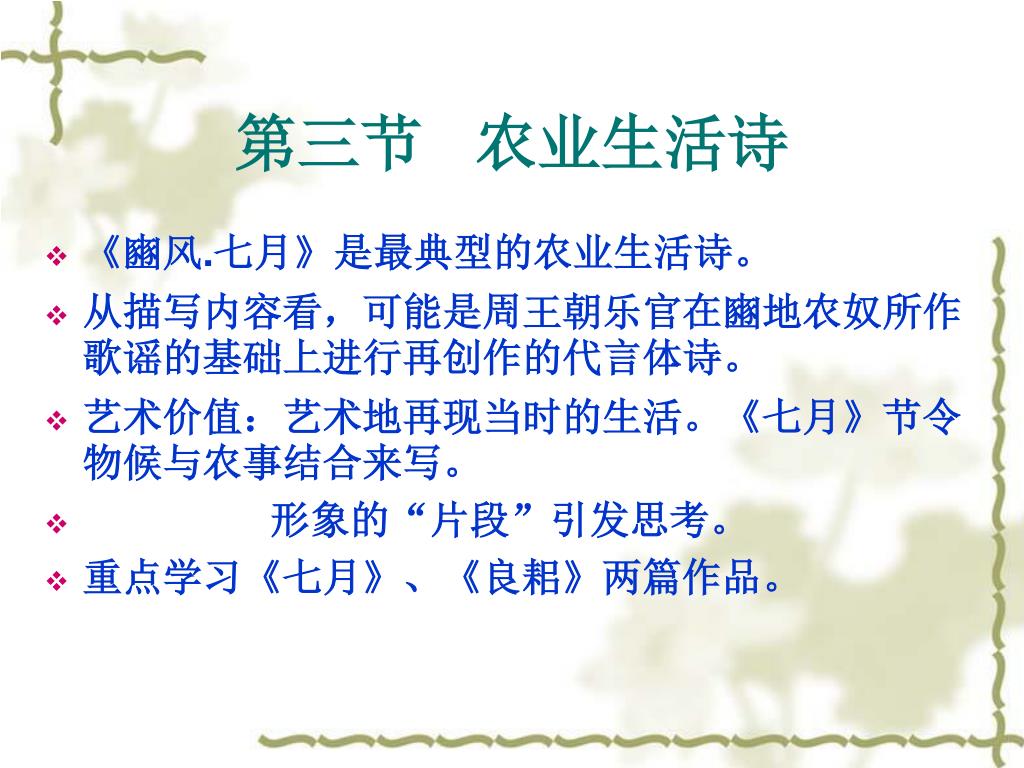 第三节　农业生活诗

❖ 《豳风.七月》是最典型的农业生活诗。

❖ 从描写内容看，可能是周王朝乐官在豳地农奴所作歌谣的基础上进行再创作的代言体诗。

❖ 艺术价值：艺术地再现当时的生活。《七月》节令物候与农事结合来写。

❖ 形象的“片段”引发思考。

❖ 重点学习《七月》、《良耜》两篇作品。